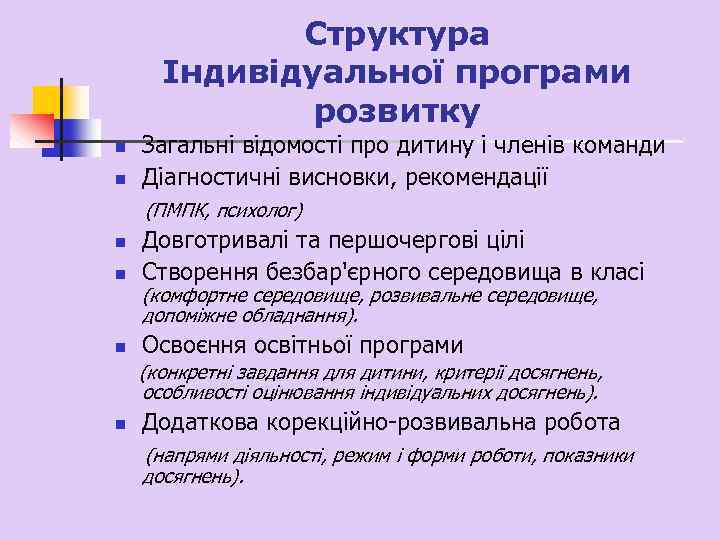 Структура Індивідуальної програми розвитку

- Загальні відомості про дитину і членів команди
- Діагностичні висновки, рекомендації (ПМПК, психолог)
- Довготривалі та першочергові цілі
- Створення безбар'єрного середовища в класі (комфортне середовище, розвивальне середовище, допоміжне обладнання).
- Освоєння освітньої програми (конкретні завдання для дитини, критерії досягнень, особливості оцінювання індивідуальних досягнень).
- Додаткова корекційно-розвивальна робота (напрями діяльності, режим і форми роботи, показники досягнень).